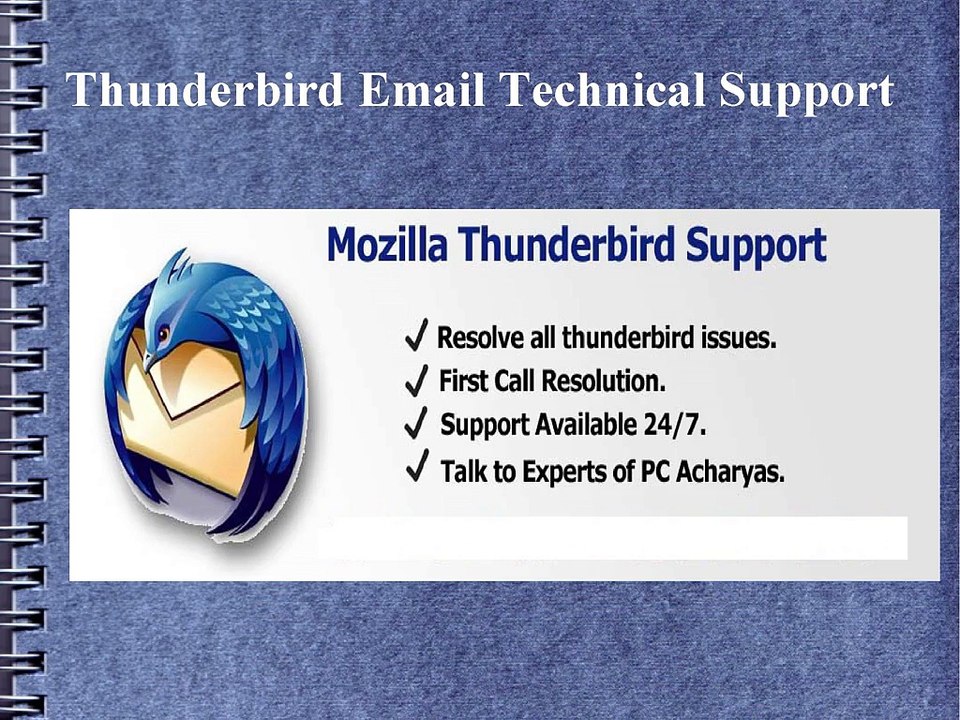 Thunderbird Email Technical Support

Mozilla Thunderbird Support

✓ Resolve all thunderbird issues.
✓ First Call Resolution.
✓ Support Available 24/7.
✓ Talk to Experts of PC Acharyas.